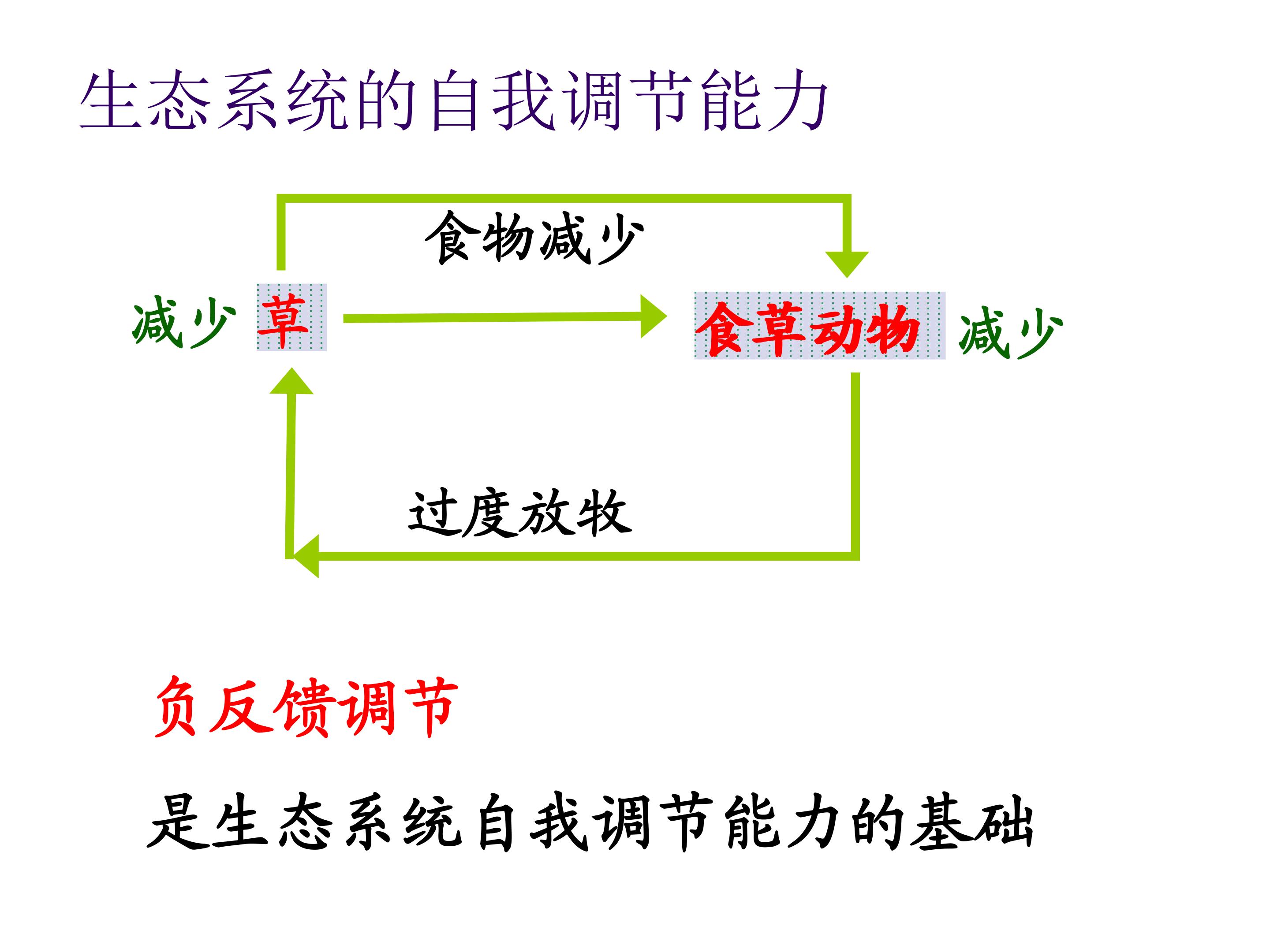 生态系统的自我调节能力

食物减少

减少 草

食草动物 减少

过度放牧

负反馈调节

是生态系统自我调节能力的基础